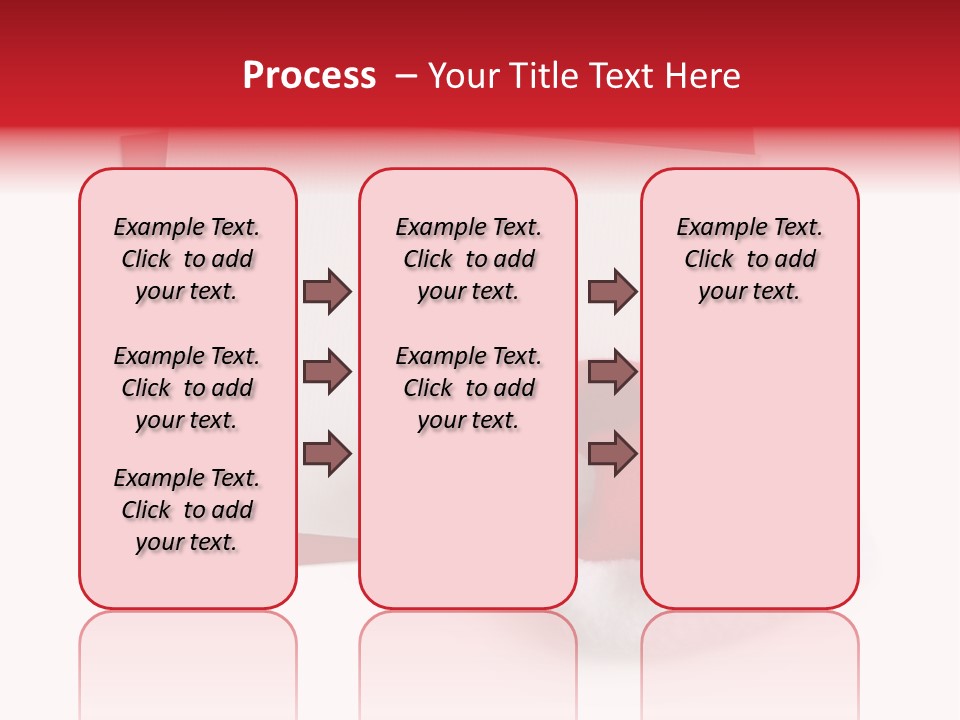 Process – Your Title Text Here

Example Text. Click to add your text.

Example Text. Click to add your text.

Example Text. Click to add your text.

Example Text. Click to add your text.

Example Text. Click to add your text.

Example Text. Click to add your text.